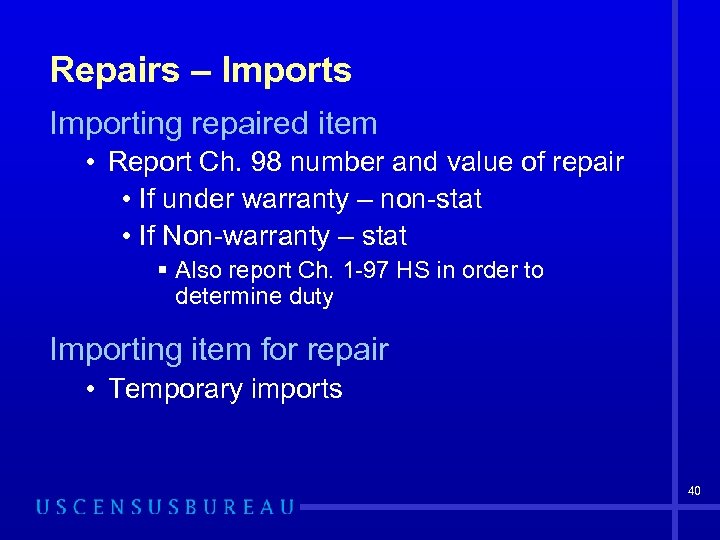 Repairs – Imports

Importing repaired item

• Report Ch. 98 number and value of repair
  • If under warranty – non-stat
  • If Non-warranty – stat
    ▪ Also report Ch. 1-97 HS in order to determine duty

Importing item for repair

• Temporary imports

40

USCENSUSBUREAU